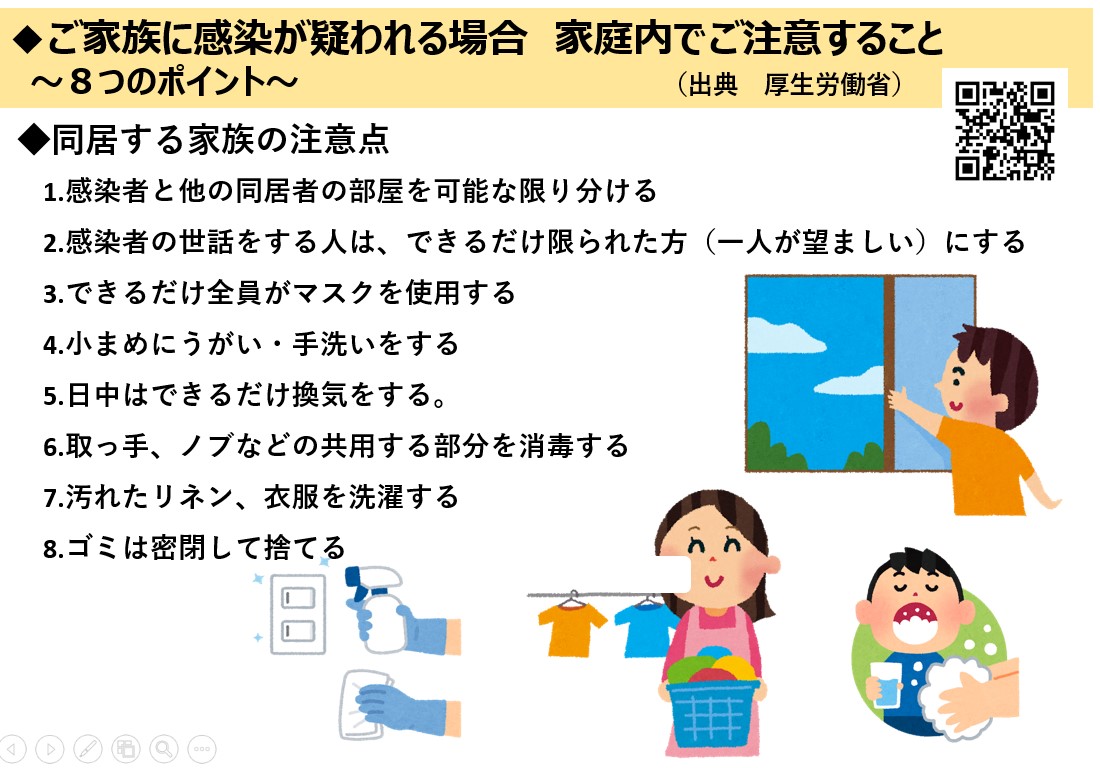 ◆ご家族に感染が疑われる場合　家庭内でご注意すること
～８つのポイント～
（出典　厚生労働省）

◆同居する家族の注意点

1.感染者と他の同居者の部屋を可能な限り分ける

2.感染者の世話をする人は、できるだけ限られた方（一人が望ましい）にする

3.できるだけ全員がマスクを使用する

4.小まめにうがい・手洗いをする

5.日中はできるだけ換気をする。

6.取っ手、ノブなどの共用する部分を消毒する

7.汚れたリネン、衣服を洗濯する

8.ゴミは密閉して捨てる